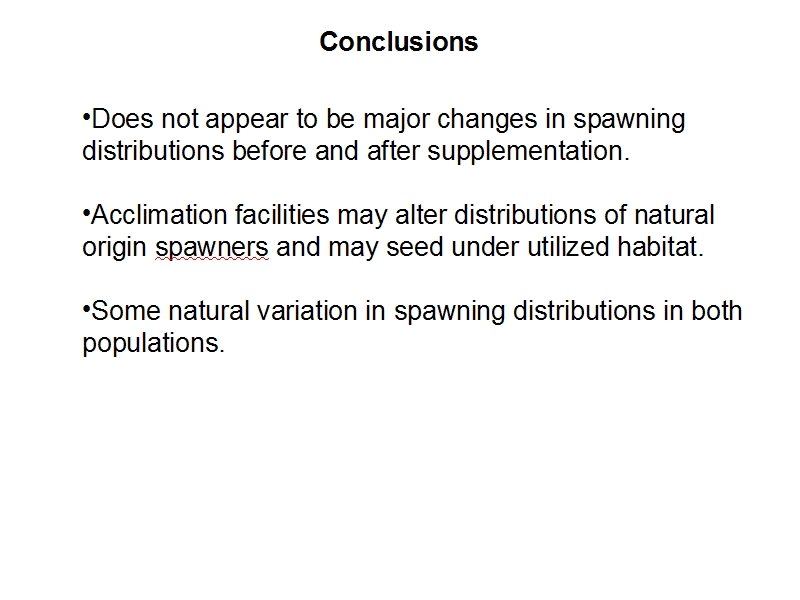 Conclusions

•Does not appear to be major changes in spawning distributions before and after supplementation.

•Acclimation facilities may alter distributions of natural origin spawners and may seed under utilized habitat.

•Some natural variation in spawning distributions in both populations.